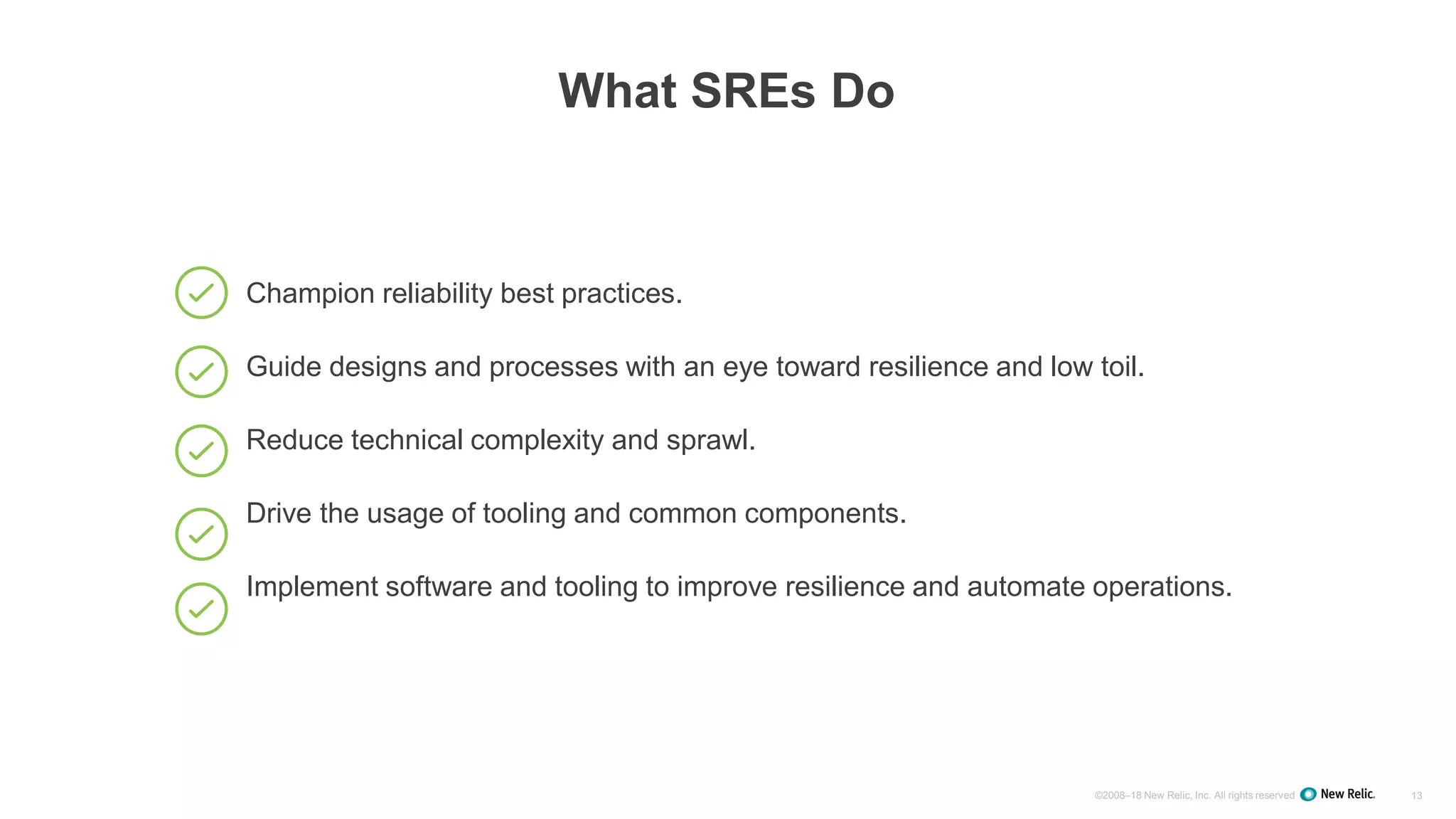 What SREs Do

Champion reliability best practices.

Guide designs and processes with an eye toward resilience and low toil.

Reduce technical complexity and sprawl.

Drive the usage of tooling and common components.

Implement software and tooling to improve resilience and automate operations.

©2008–18 New Relic, Inc. All rights reserved New Relic. 13